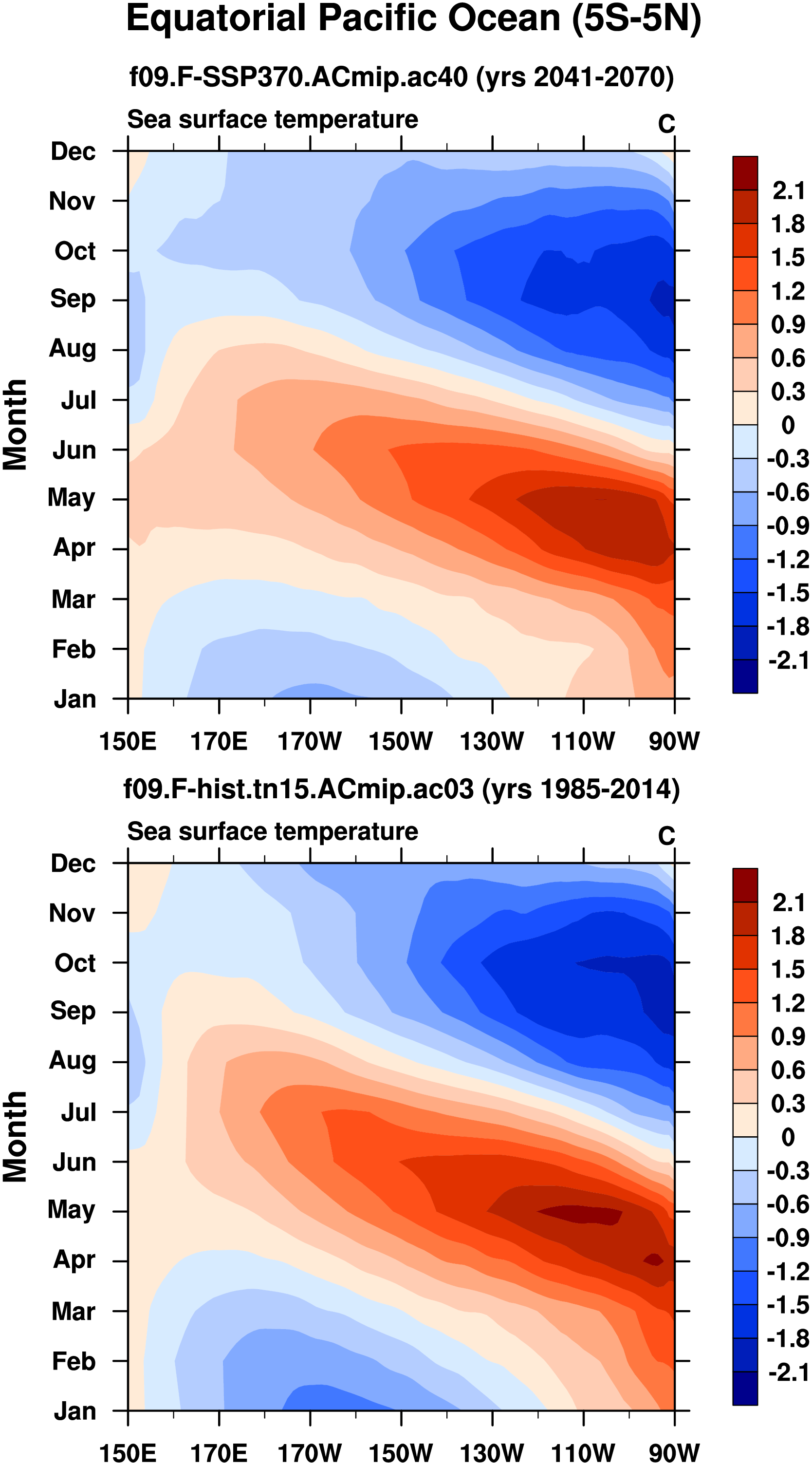 Equatorial Pacific Ocean (5S-5N)

f09.F-SSP370.ACmip.ac40 (yrs 2041-2070)

Sea surface temperature

C

Month

Dec
Nov
Oct
Sep
Aug
Jul
Jun
May
Apr
Mar
Feb
Jan

150E 170E 170W 150W 130W 110W 90W

2.1
1.8
1.5
1.2
0.9
0.6
0.3
0
-0.3
-0.6
-0.9
-1.2
-1.5
-1.8
-2.1

f09.F-hist.tn15.ACmip.ac03 (yrs 1985-2014)

Sea surface temperature

C

Month

Dec
Nov
Oct
Sep
Aug
Jul
Jun
May
Apr
Mar
Feb
Jan

150E 170E 170W 150W 130W 110W 90W

2.1
1.8
1.5
1.2
0.9
0.6
0.3
0
-0.3
-0.6
-0.9
-1.2
-1.5
-1.8
-2.1